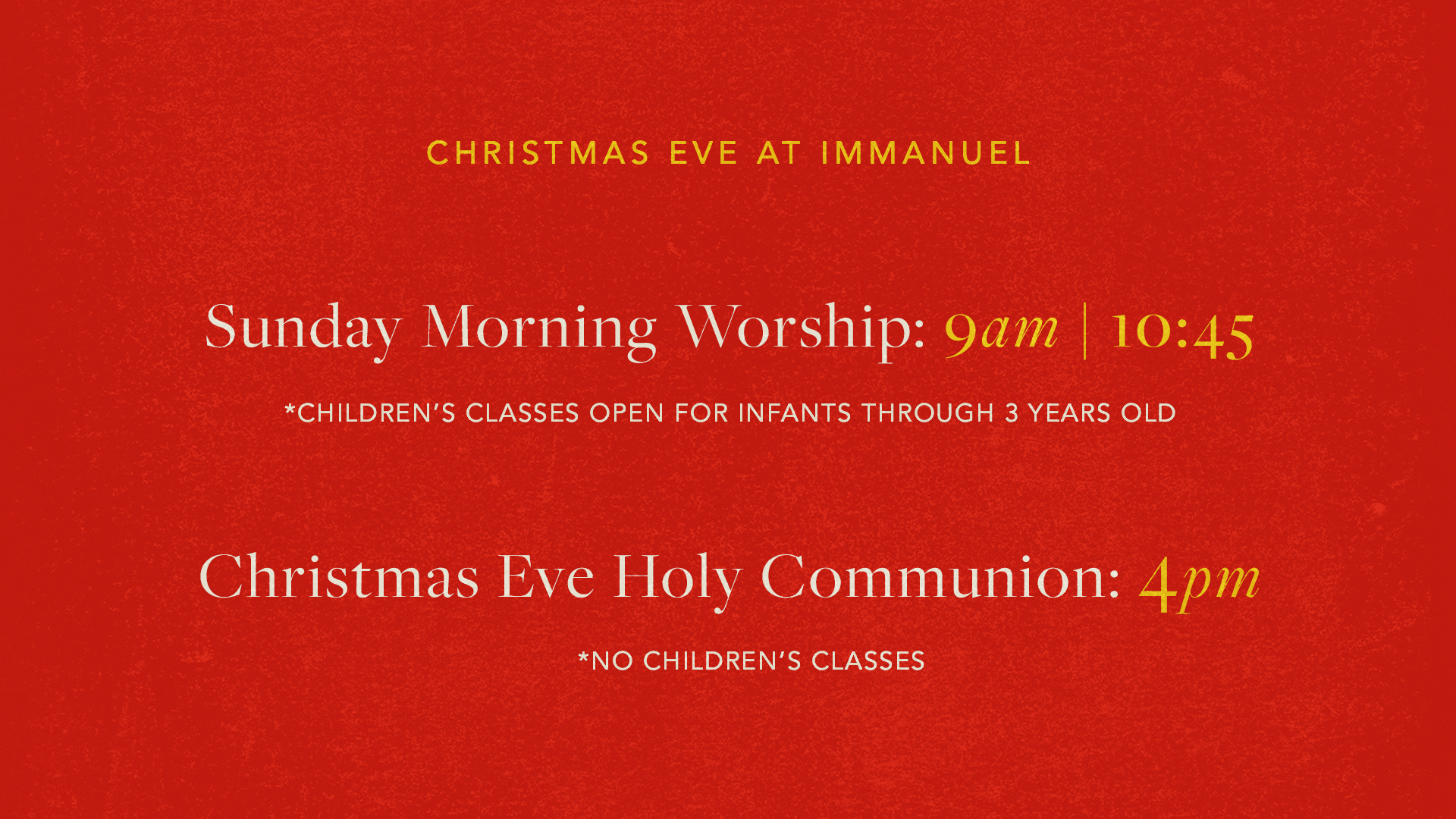 CHRISTMAS EVE AT IMMANUEL

Sunday Morning Worship: 9am | 10:45

*CHILDREN'S CLASSES OPEN FOR INFANTS THROUGH 3 YEARS OLD

Christmas Eve Holy Communion: 4pm

*NO CHILDREN'S CLASSES